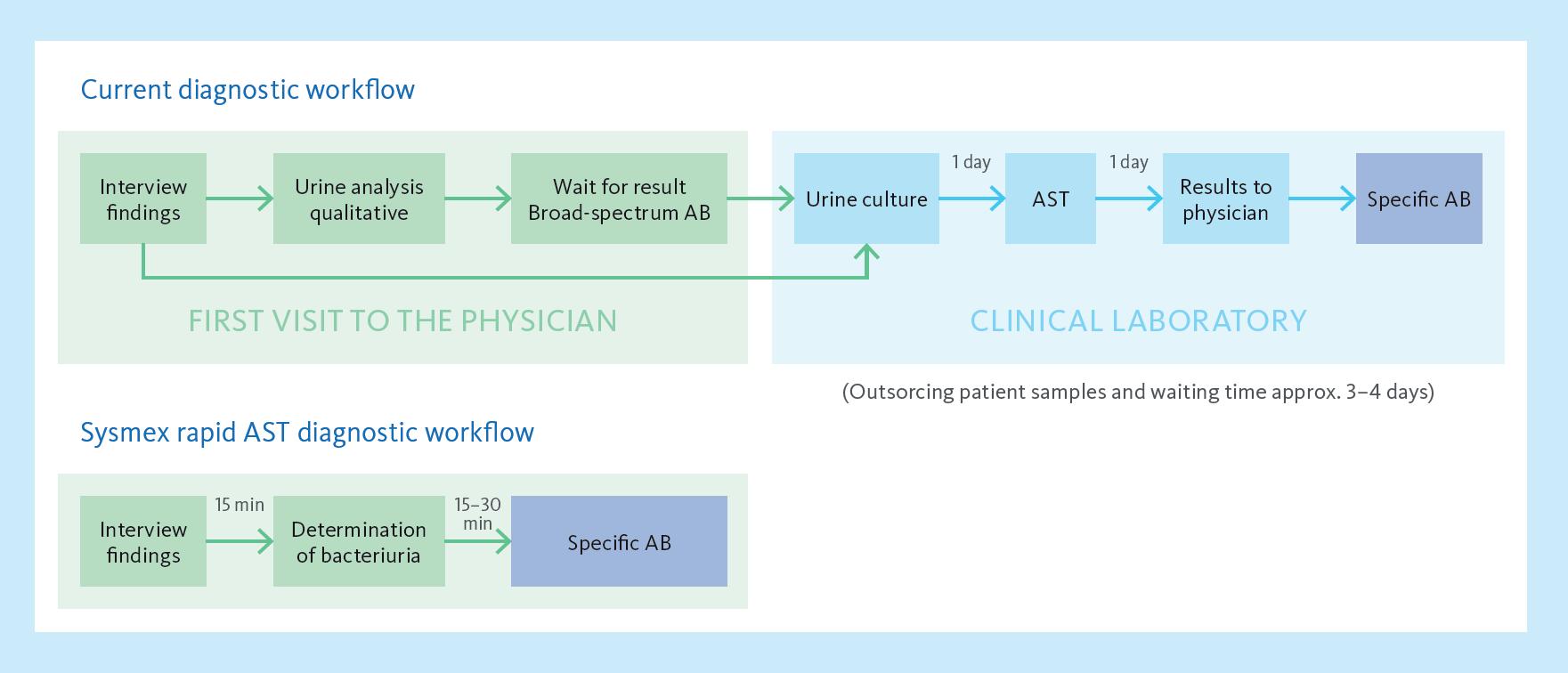 Current diagnostic workflow

Interview findings

Urine analysis qualitative

Wait for result Broad-spectrum AB

Urine culture

1 day

AST

1 day

Results to physician

Specific AB

FIRST VISIT TO THE PHYSICIAN

CLINICAL LABORATORY

(Outsorcing patient samples and waiting time approx. 3–4 days)

Sysmex rapid AST diagnostic workflow

Interview findings

15 min

Determination of bacteriuria

15–30 min

Specific AB